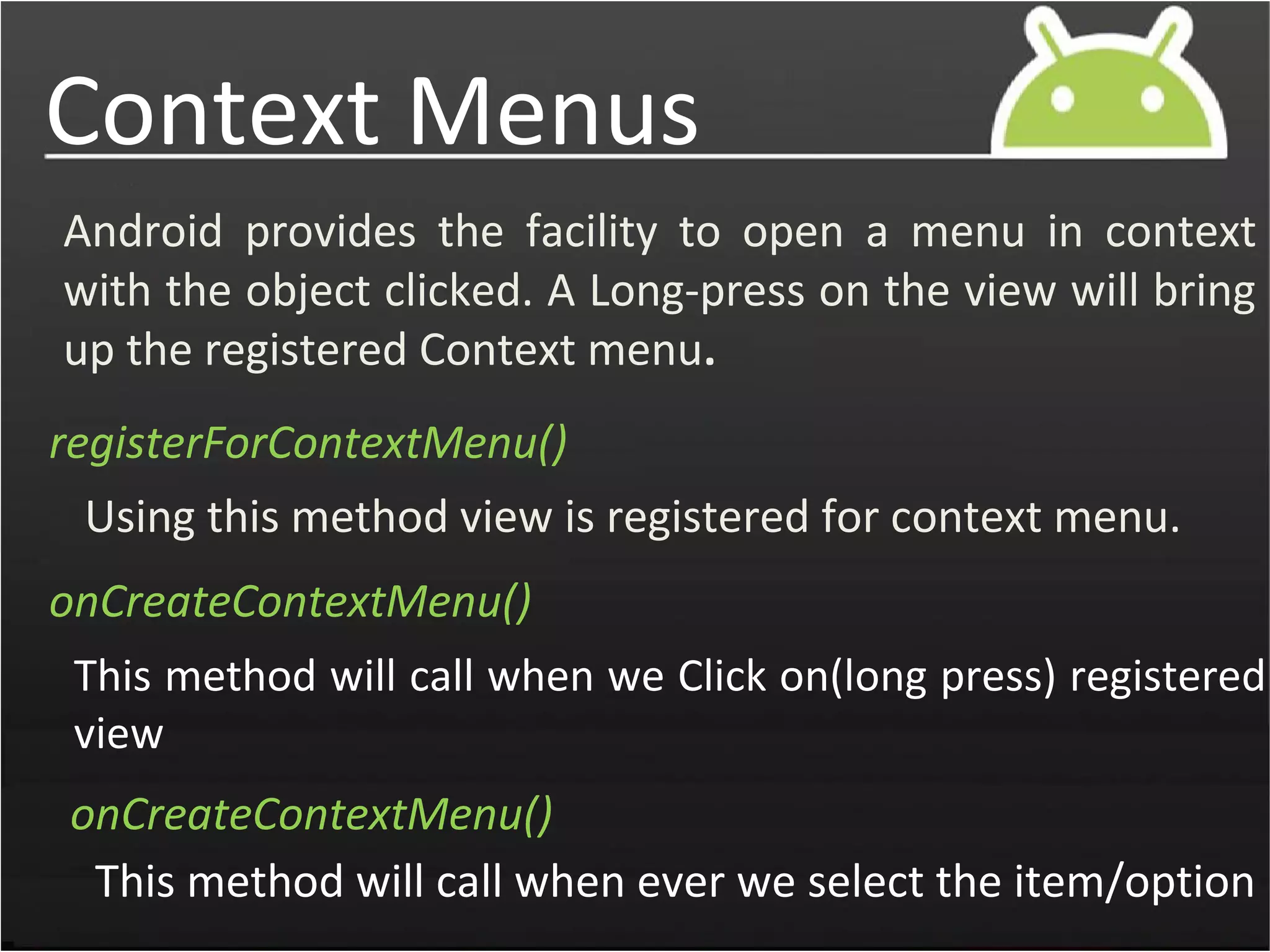 Context Menus

Android provides the facility to open a menu in context with the object clicked. A Long-press on the view will bring up the registered Context menu.

registerForContextMenu()

Using this method view is registered for context menu.

onCreateContextMenu()

This method will call when we Click on(long press) registered view

onCreateContextMenu()

This method will call when ever we select the item/option